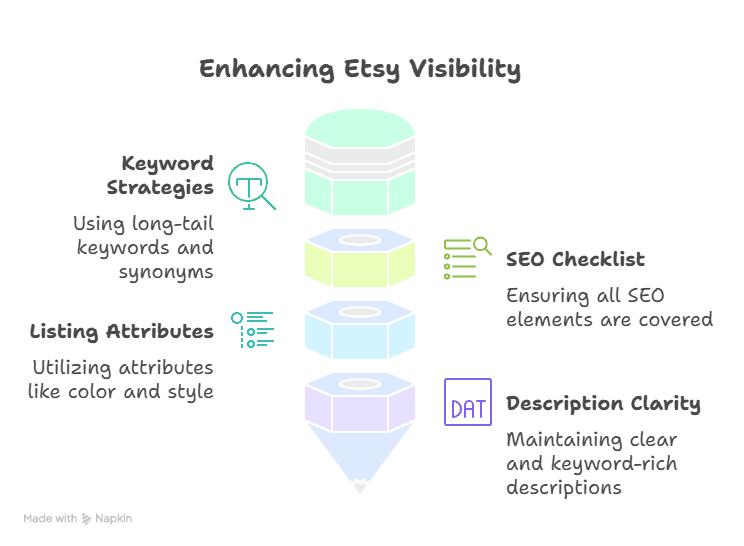 Enhancing Etsy Visibility

Keyword Strategies

Using long-tail keywords and synonyms

SEO Checklist

Ensuring all SEO elements are covered

Listing Attributes

Utilizing attributes like color and style

DAT

Description Clarity

Maintaining clear and keyword-rich descriptions

Made with Napkin